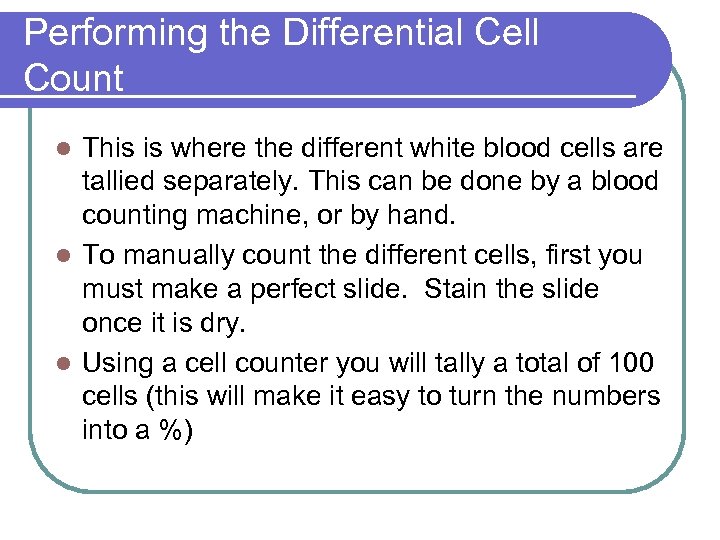 Performing the Differential Cell Count

- This is where the different white blood cells are tallied separately. This can be done by a blood counting machine, or by hand.
- To manually count the different cells, first you must make a perfect slide. Stain the slide once it is dry.
- Using a cell counter you will tally a total of 100 cells (this will make it easy to turn the numbers into a %)